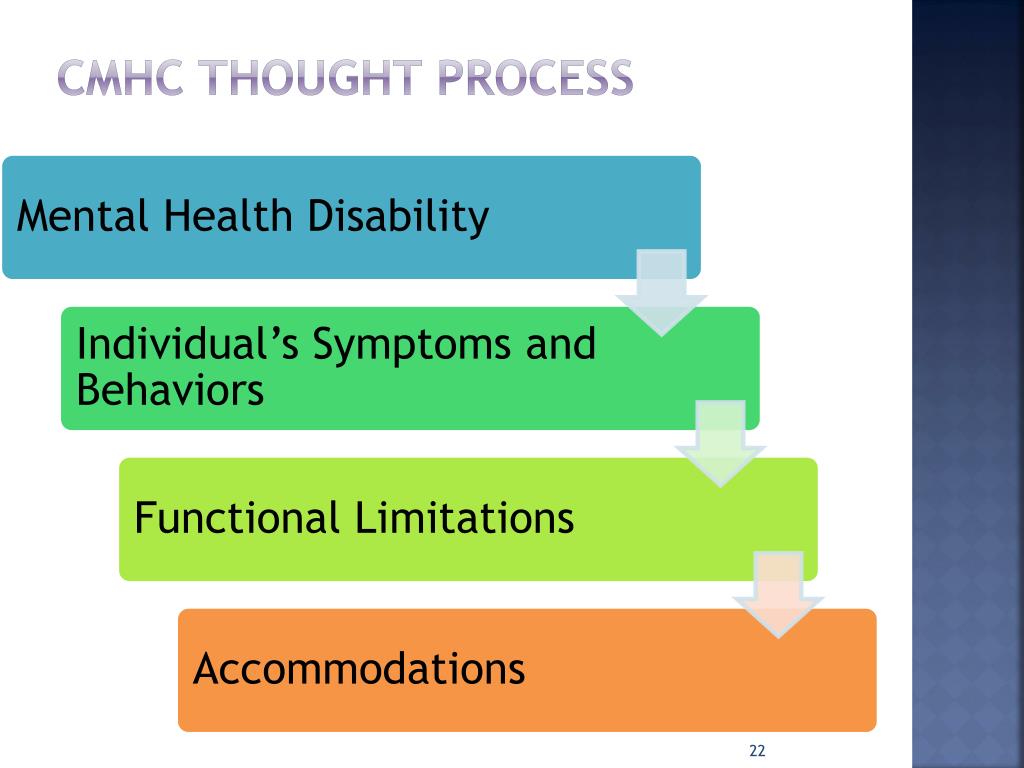 CMHC THOUGHT PROCESS

Mental Health Disability

Individual’s Symptoms and Behaviors

Functional Limitations

Accommodations

22